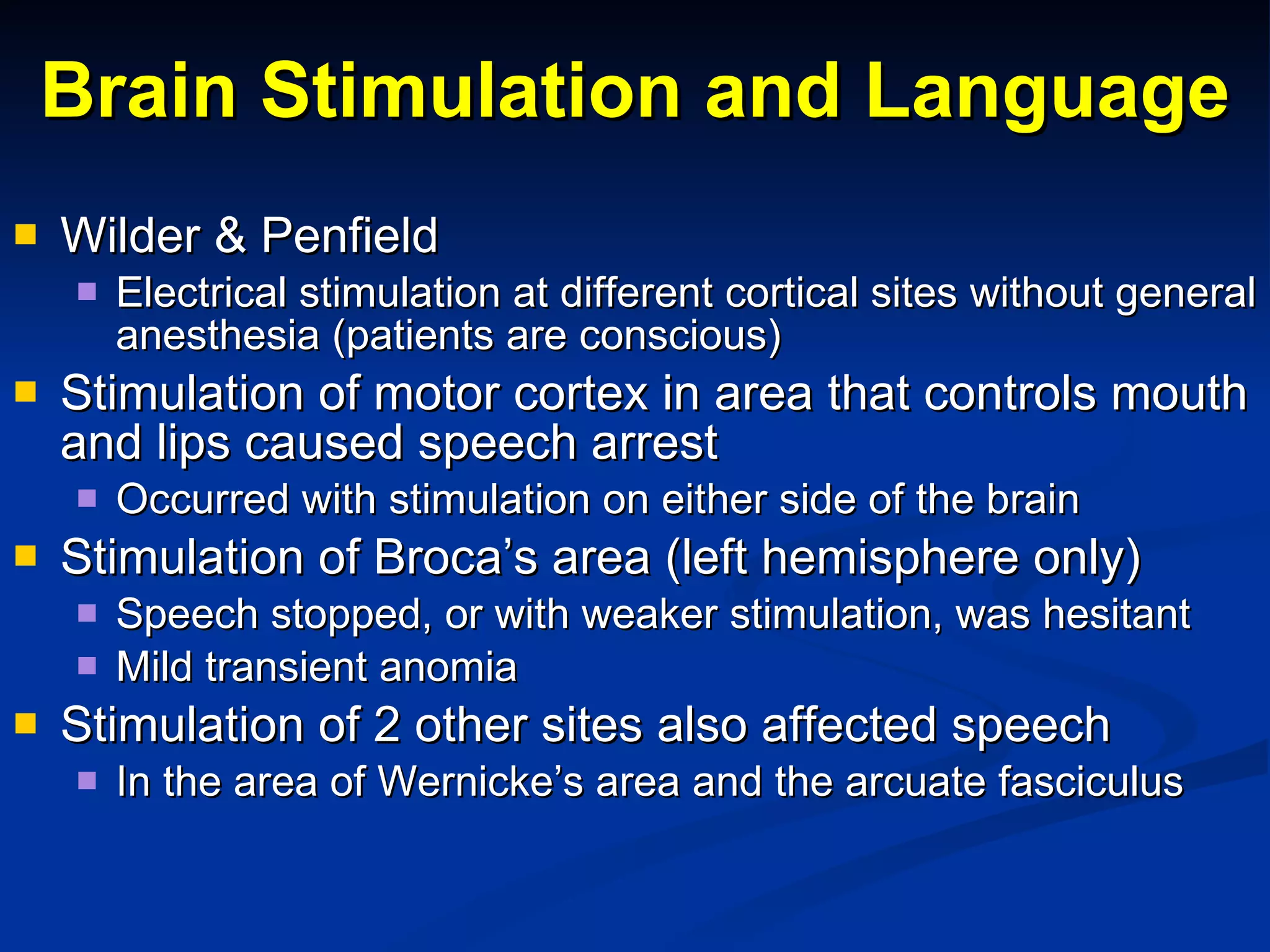 Brain Stimulation and Language

- Wilder & Penfield
  - Electrical stimulation at different cortical sites without general anesthesia (patients are conscious)
- Stimulation of motor cortex in area that controls mouth and lips caused speech arrest
  - Occurred with stimulation on either side of the brain
- Stimulation of Broca’s area (left hemisphere only)
  - Speech stopped, or with weaker stimulation, was hesitant
  - Mild transient anomia
- Stimulation of 2 other sites also affected speech
  - In the area of Wernicke’s area and the arcuate fasciculus